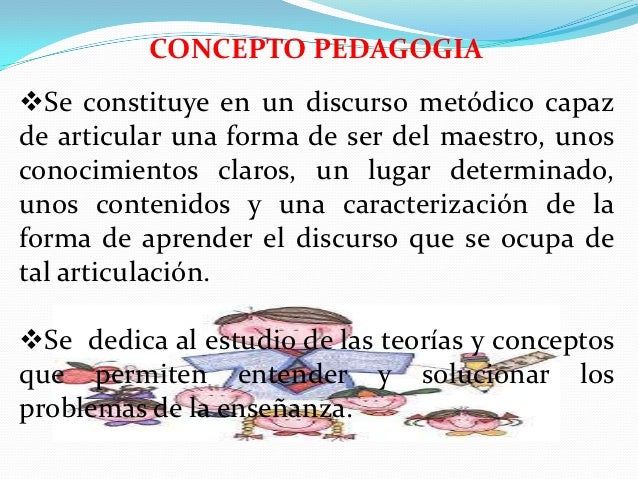 CONCEPTO PEDAGOGIA

❖Se constituye en un discurso metódico capaz de articular una forma de ser del maestro, unos conocimientos claros, un lugar determinado, unos contenidos y una caracterización de la forma de aprender el discurso que se ocupa de tal articulación.

❖Se dedica al estudio de las teorías y conceptos que permiten entender y solucionar los problemas de la enseñanza.